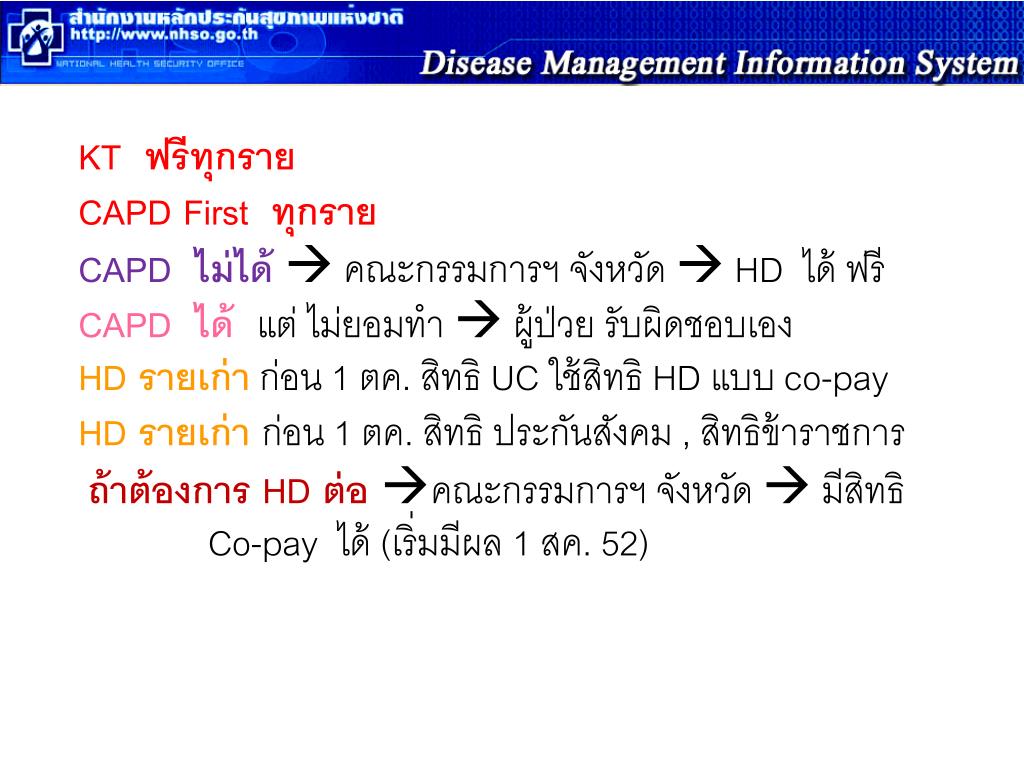 สำนักงานหลักประกันสุขภาพแห่งชาติ
http://www.nhso.go.th
NATIONAL HEALTH SECURITY OFFICE

Disease Management Information System

KT ฟรีทุกราย

CAPD First ทุกราย

CAPD ไม่ได้ → คณะกรรมการฯ จังหวัด → HD ได้ ฟรี

CAPD ได้ แต่ ไม่ยอมทำ → ผู้ป่วย รับผิดชอบเอง

HD รายเก่า ก่อน 1 ตค. สิทธิ UC ใช้สิทธิ HD แบบ co-pay

HD รายเก่า ก่อน 1 ตค. สิทธิ ประกันสังคม , สิทธิข้าราชการ

ถ้าต้องการ HD ต่อ →คณะกรรมการฯ จังหวัด → มีสิทธิ Co-pay ได้ (เริ่มมีผล 1 สค. 52)